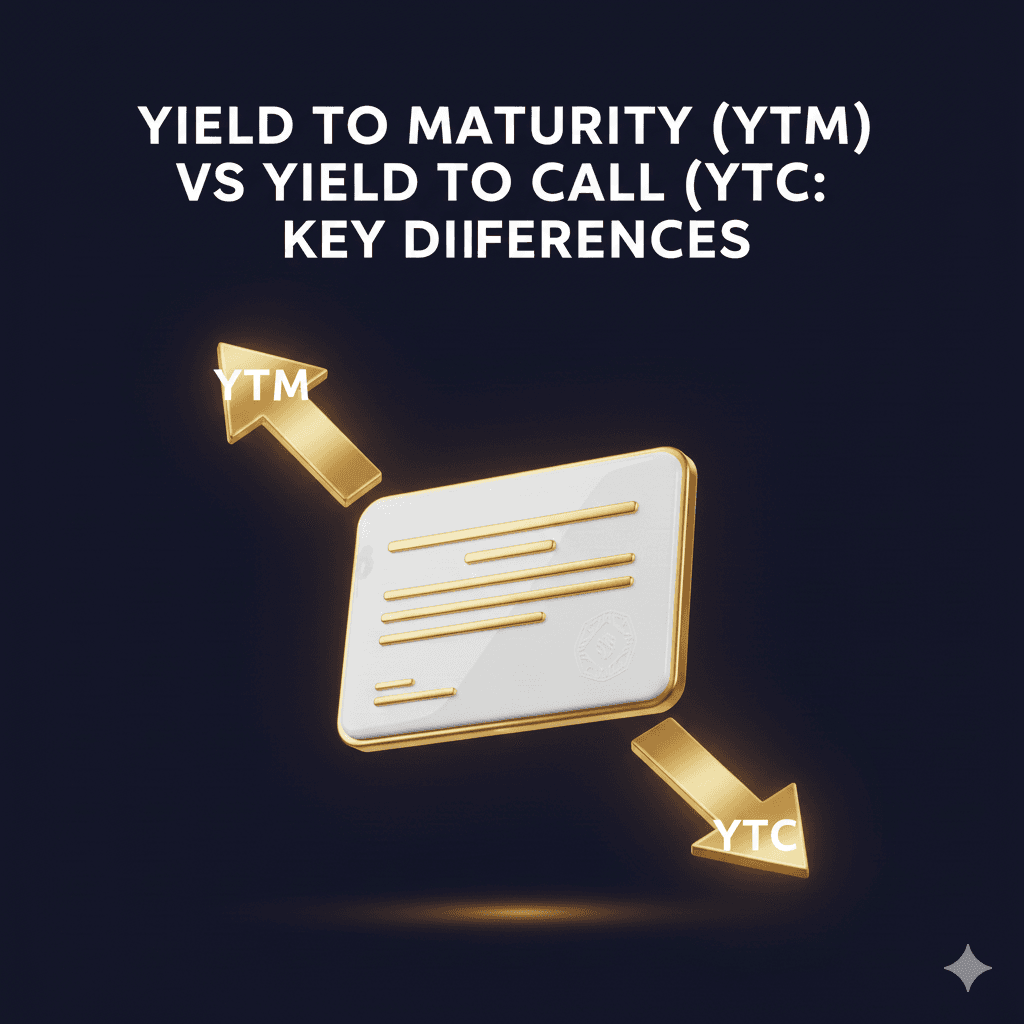 YIELD TO MATURITY (YTM) VS YIELD TO CALL (YTC: KEY DIIFERENCES

YTM

YTC